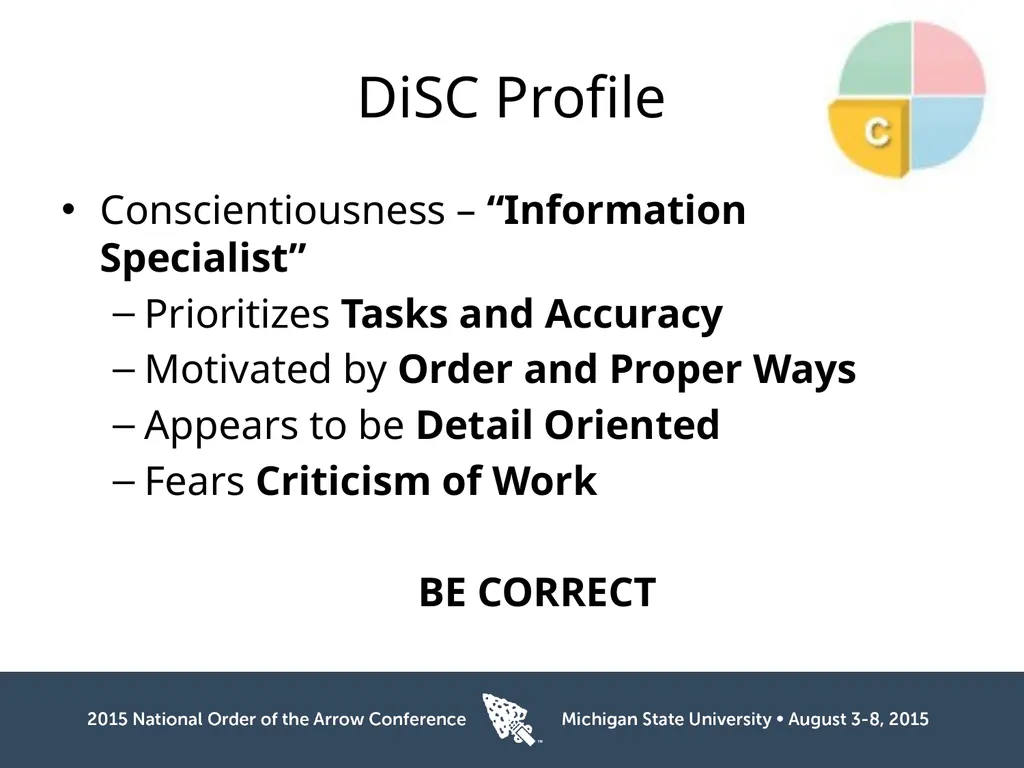 DiSC Profile

C

• Conscientiousness – “Information Specialist”
– Prioritizes Tasks and Accuracy
– Motivated by Order and Proper Ways
– Appears to be Detail Oriented
– Fears Criticism of Work

BE CORRECT

2015 National Order of the Arrow Conference Michigan State University • August 3-8, 2015